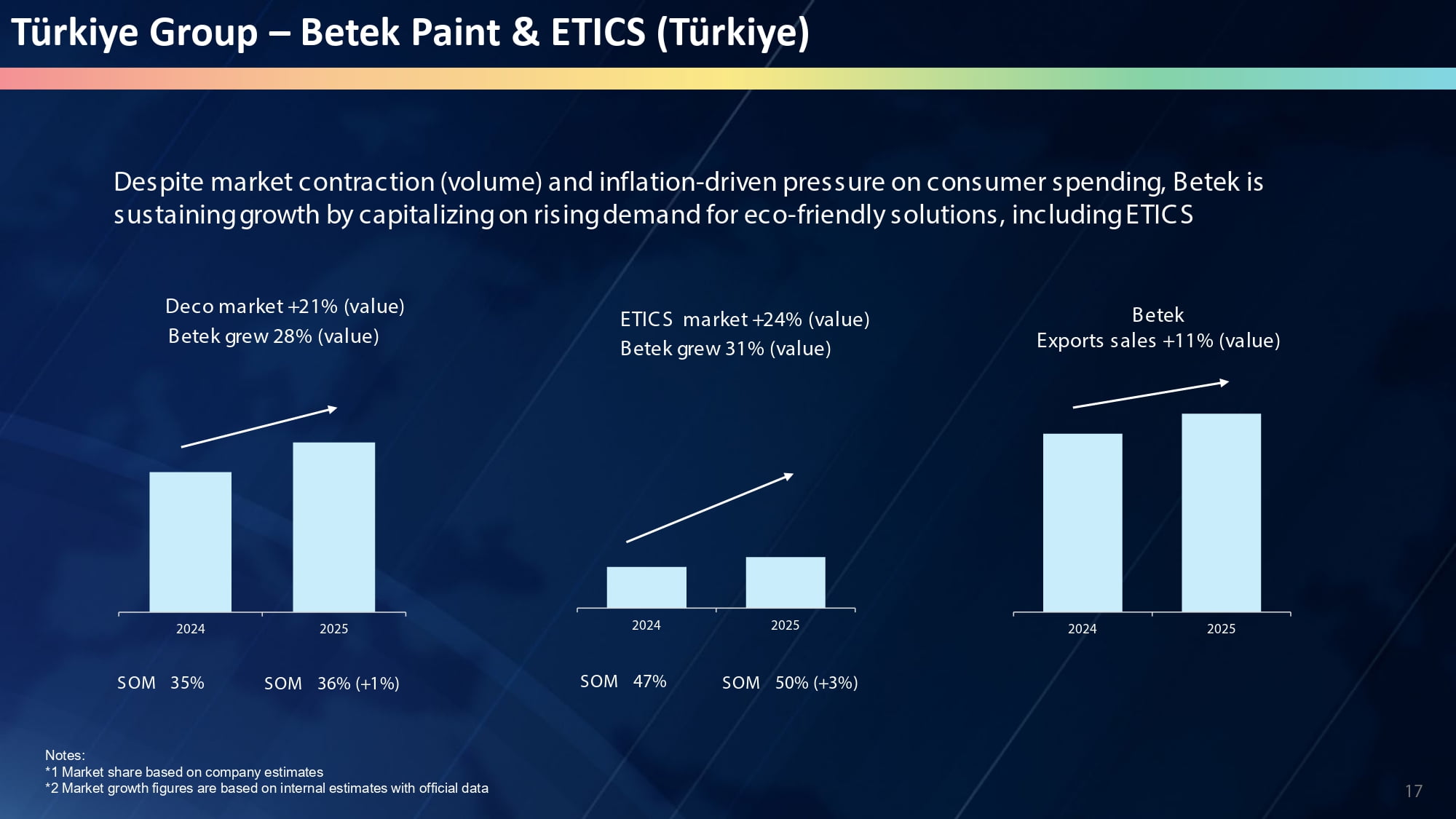 Türkiye Group – Betek Paint & ETICS (Türkiye)

Despite market contraction (volume) and inflation-driven pressure on consumer spending, Betek is sustaining growth by capitalizing on rising demand for eco-friendly solutions, including ETICS

Deco market +21% (value)
Betek grew 28% (value)

2024
2025

SOM 35%
SOM 36% (+1%)

ETICS market +24% (value)
Betek grew 31% (value)

2024
2025

SOM 47%
SOM 50% (+3%)

Betek
Exports sales +11% (value)

2024
2025

Notes:
*1 Market share based on company estimates
*2 Market growth figures are based on internal estimates with official data

17